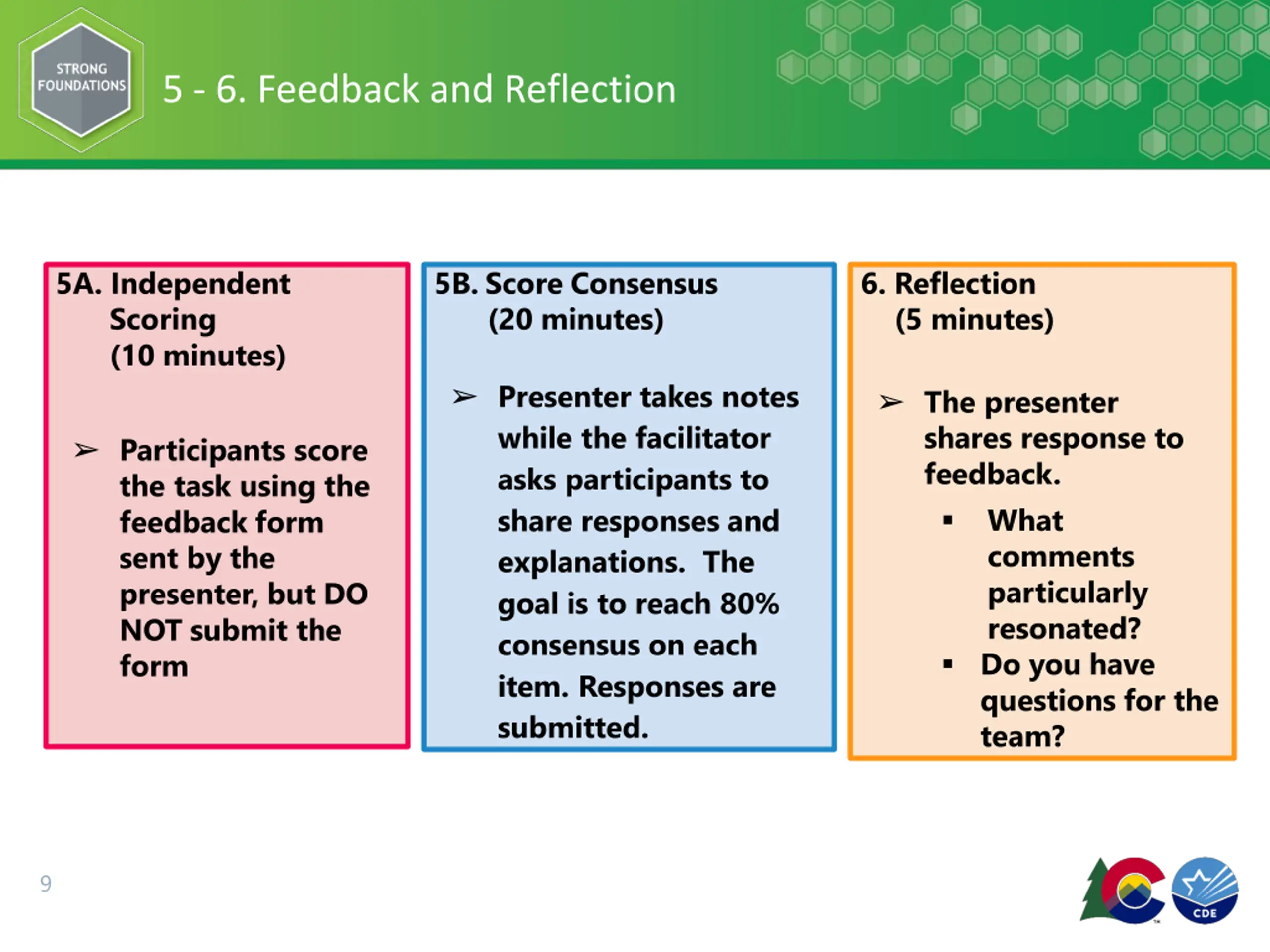 STRONG FOUNDATIONS

5 - 6. Feedback and Reflection

5A. Independent Scoring (10 minutes)

➢ Participants score the task using the feedback form sent by the presenter, but DO NOT submit the form

5B. Score Consensus (20 minutes)

➢ Presenter takes notes while the facilitator asks participants to share responses and explanations. The goal is to reach 80% consensus on each item. Responses are submitted.

6. Reflection (5 minutes)

➢ The presenter shares response to feedback.
▪ What comments particularly resonated?
▪ Do you have questions for the team?

9

CDE